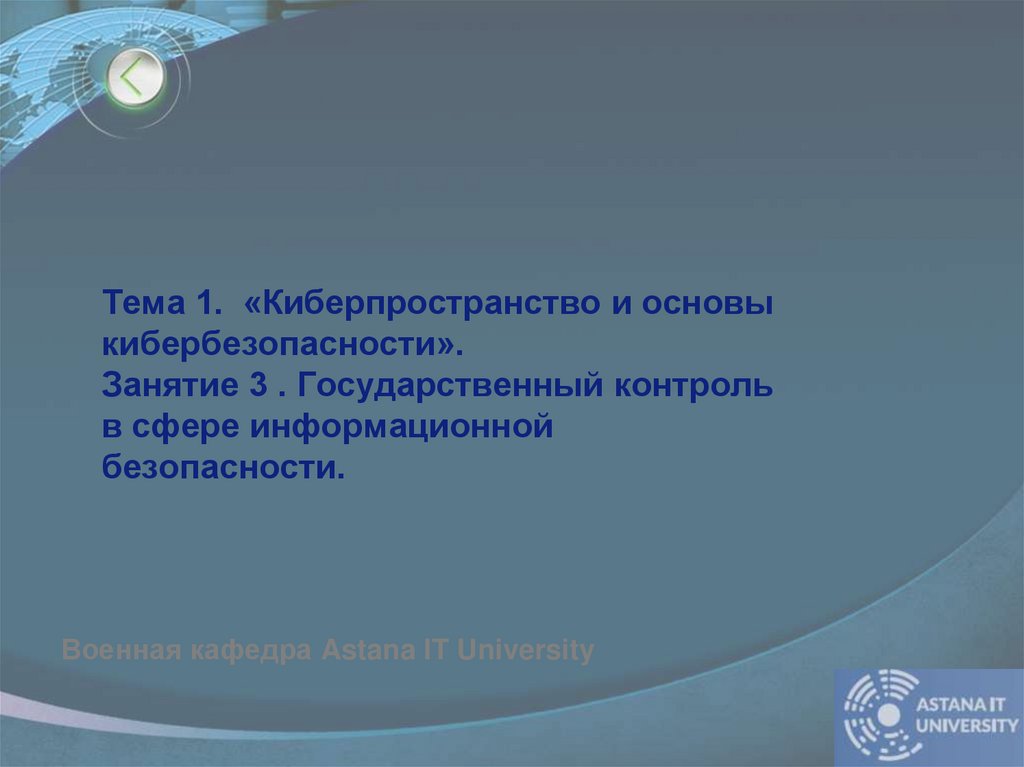 Тема 1. «Киберпространство и основы кибербезопасности».
Занятие 3 . Государственный контроль в сфере информационной безопасности.

Военная кафедра Astana IT University

ASTANA IT UNIVERSITY